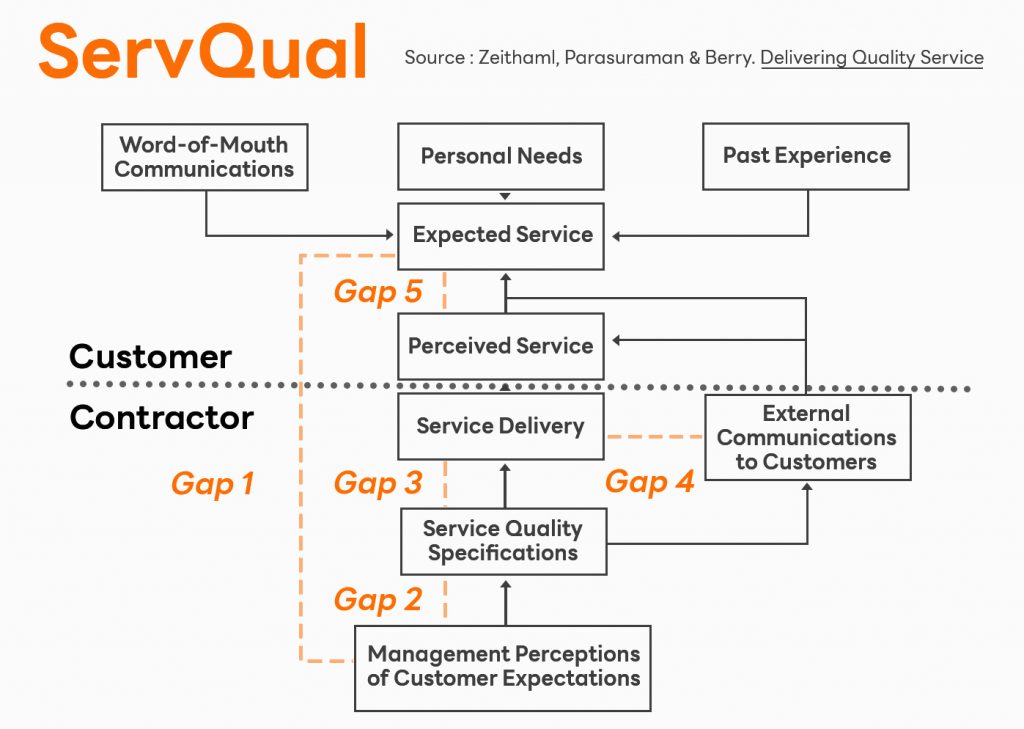 ServQual

Source : Zeithaml, Parasuraman & Berry. Delivering Quality Service

Word-of-Mouth Communications

Personal Needs

Past Experience

Expected Service

Gap 5

Perceived Service

Customer

Contractor

Service Delivery

External Communications to Customers

Gap 1

Gap 3

Gap 4

Service Quality Specifications

Gap 2

Management Perceptions of Customer Expectations